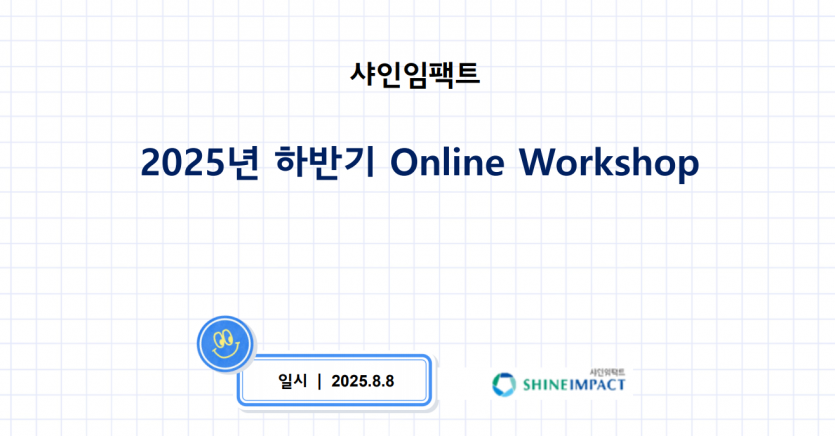 샤인임팩트

2025년 하반기 Online Workshop

일시 | 2025.8.8

샤인임팩트
SHINEIMPACT